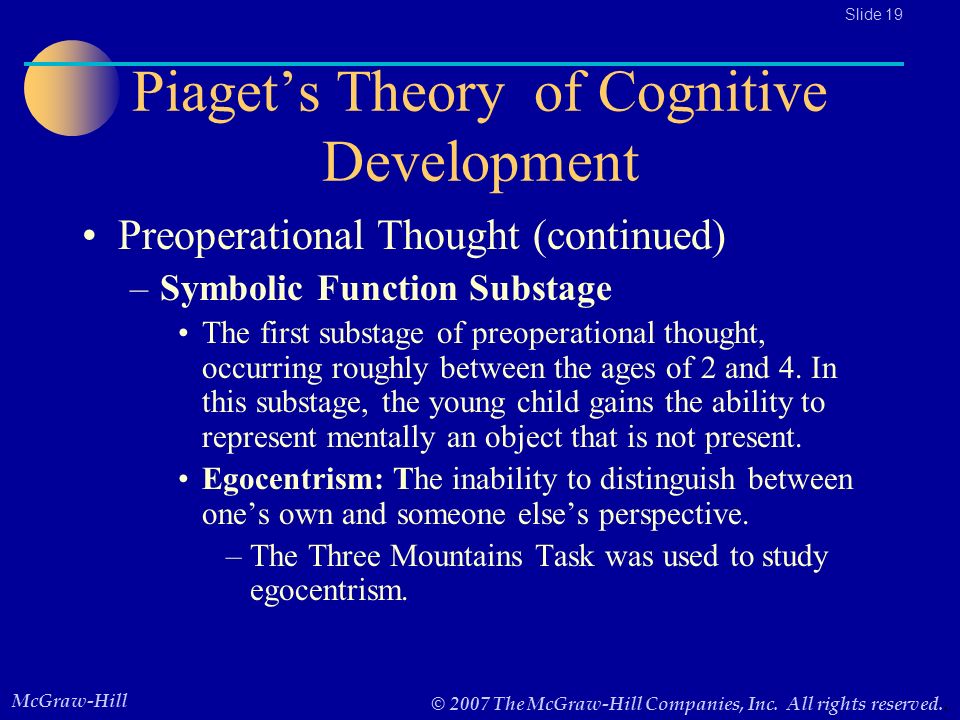 Slide 19

Piaget’s Theory of Cognitive Development

• Preoperational Thought (continued)

– Symbolic Function Substage

• The first substage of preoperational thought, occurring roughly between the ages of 2 and 4. In this substage, the young child gains the ability to represent mentally an object that is not present.

• Egocentrism: The inability to distinguish between one’s own and someone else’s perspective.

– The Three Mountains Task was used to study egocentrism.

McGraw-Hill

© 2007 The McGraw-Hill Companies, Inc. All rights reserved.